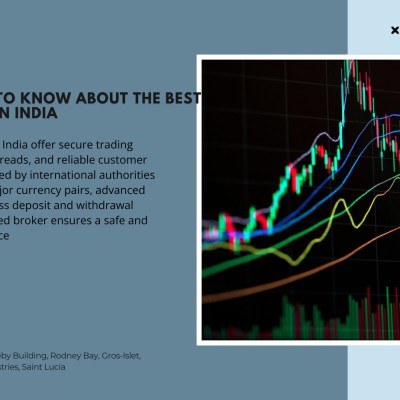 ×

TO KNOW ABOUT THE BEST
N INDIA

India offer secure trading
reads, and reliable customer
ed by international authorities
jor currency pairs, advanced
ss deposit and withdrawal
ed broker ensures a safe and
ce

-by Building, Rodney Bay, Gros-Islet,
stries, Saint Lucia